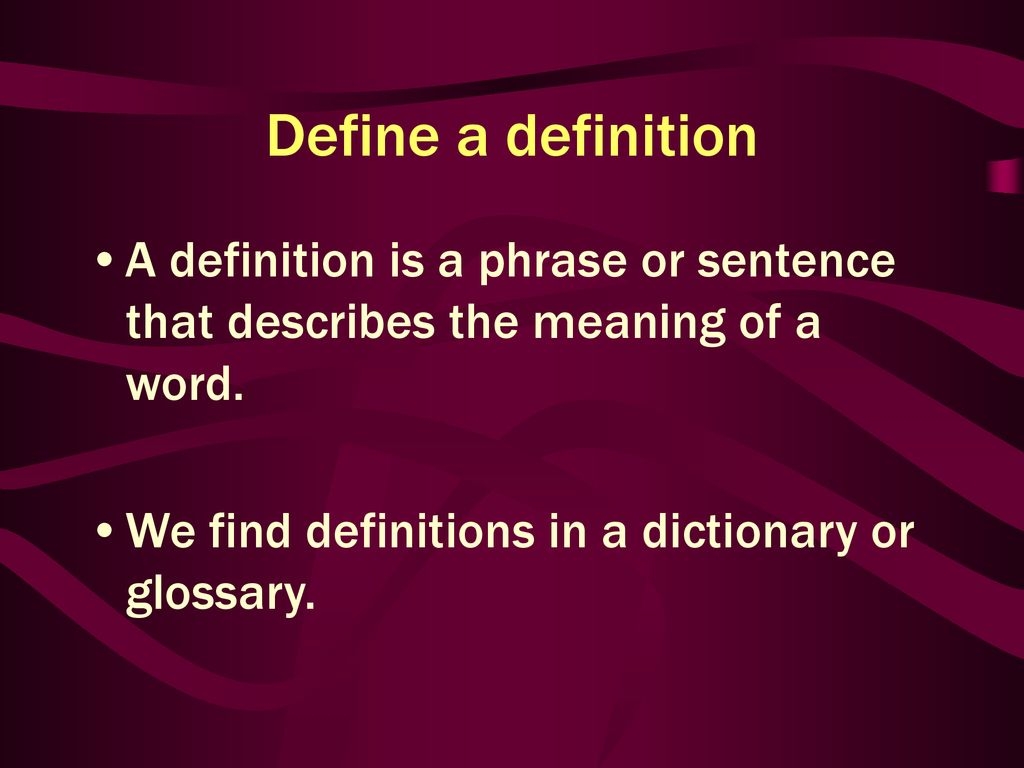 Define a definition

• A definition is a phrase or sentence that describes the meaning of a word.

• We find definitions in a dictionary or glossary.